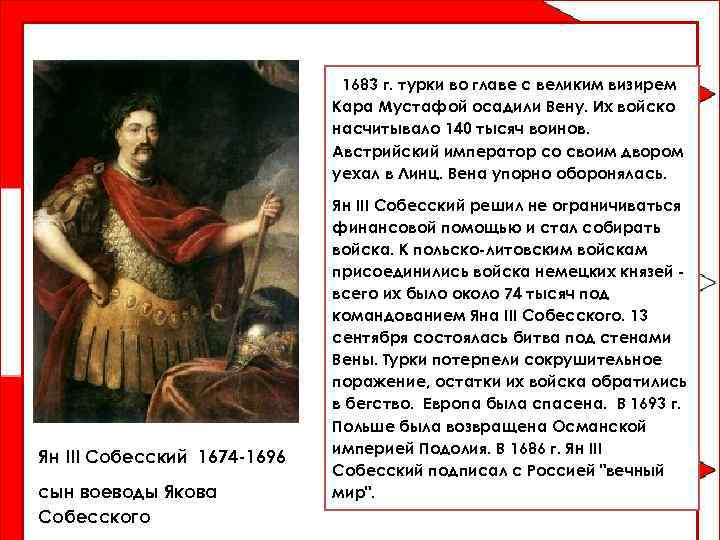 1683 г. турки во главе с великим визирем Кара Мустафой осадили Вену. Их войско насчитывало 140 тысяч воинов. Австрийский император со своим двором уехал в Линц. Вена упорно оборонялась.

Ян III Собесский решил не ограничиваться финансовой помощью и стал собирать войска. К польско-литовским войскам присоединились войска немецких князей - всего их было около 74 тысяч под командованием Яна III Собесского. 13 сентября состоялась битва под стенами Вены. Турки потерпели сокрушительное поражение, остатки их войска обратились в бегство. Европа была спасена. В 1693 г. Польше была возвращена Османской империей Подолия. В 1686 г. Ян III Собесский подписал с Россией "вечный мир".

Ян III Собесский 1674-1696

сын воеводы Якова Собесского